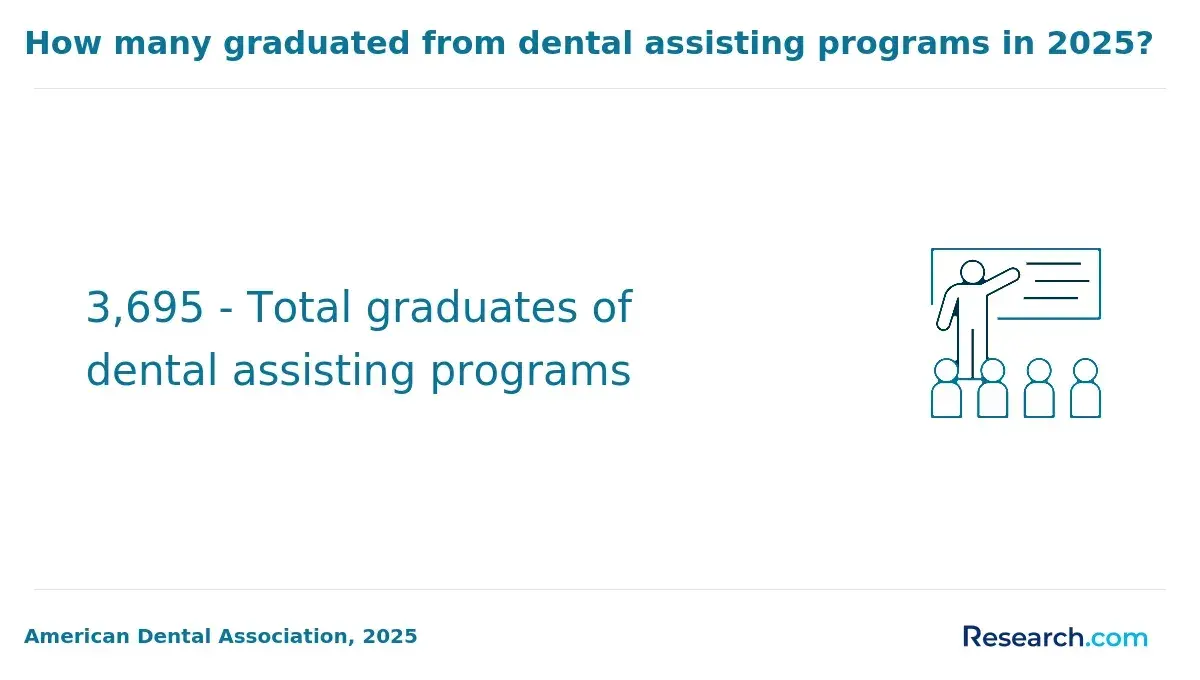 How many graduated from dental assisting programs in 2025?

3,695 - Total graduates of dental assisting programs

American Dental Association, 2025

Research.com